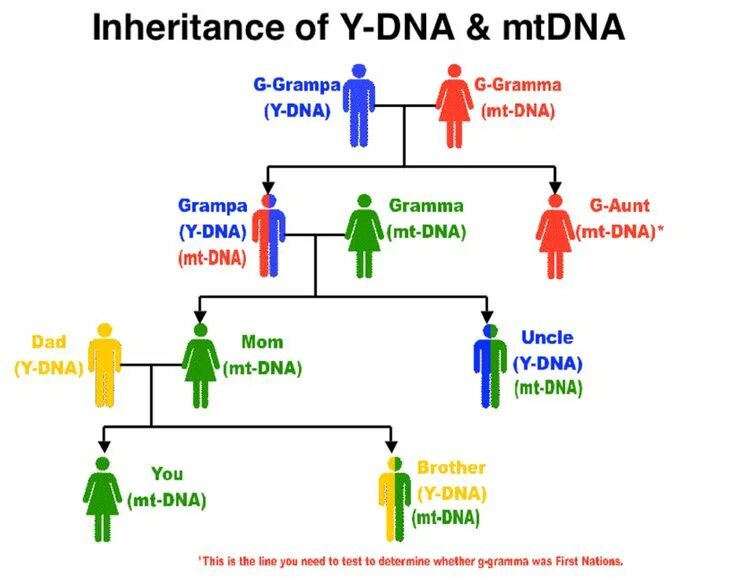 Inheritance of Y-DNA & mtDNA

G-Grampa (Y-DNA)

G-Gramma (mt-DNA)

Grampa (Y-DNA) (mt-DNA)

Gramma (mt-DNA)

G-Aunt (mt-DNA)*

Dad (Y-DNA)

Mom (mt-DNA)

Uncle (Y-DNA) (mt-DNA)

You (mt-DNA)

Brother (Y-DNA) (mt-DNA)

*This is the line you need to test to determine whether g-gramma was First Nations.